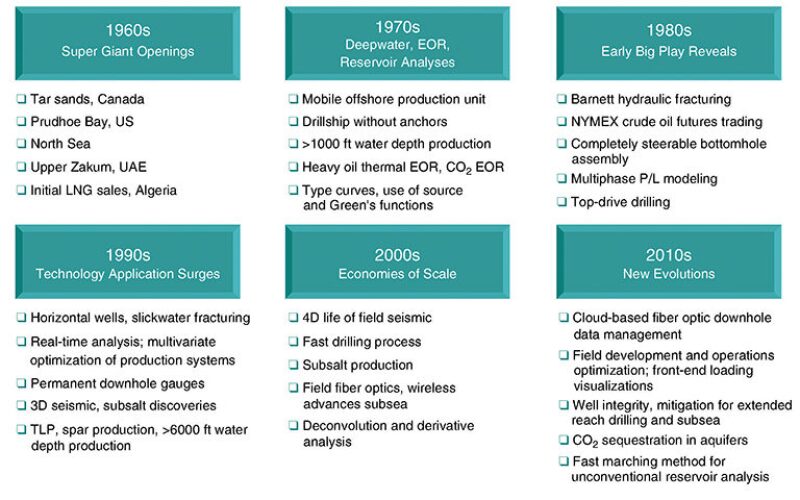 1960s
Super Giant Openings

❑ Tar sands, Canada
❑ Prudhoe Bay, US
❑ North Sea
❑ Upper Zakum, UAE
❑ Initial LNG sales, Algeria

1970s
Deepwater, EOR, Reservoir Analyses

❑ Mobile offshore production unit
❑ Drillship without anchors
❑ >1000 ft water depth production
❑ Heavy oil thermal EOR, $CO_2$ EOR
❑ Type curves, use of source and Green's functions

1980s
Early Big Play Reveals

❑ Barnett hydraulic fracturing
❑ NYMEX crude oil futures trading
❑ Completely steerable bottomhole assembly
❑ Multiphase P/L modeling
❑ Top-drive drilling

1990s
Technology Application Surges

❑ Horizontal wells, slickwater fracturing
❑ Real-time analysis; multivariate optimization of production systems
❑ Permanent downhole gauges
❑ 3D seismic, subsalt discoveries
❑ TLP, spar production, >6000 ft water depth production

2000s
Economies of Scale

❑ 4D life of field seismic
❑ Fast drilling process
❑ Subsalt production
❑ Field fiber optics, wireless advances subsea
❑ Deconvolution and derivative analysis

2010s
New Evolutions

❑ Cloud-based fiber optic downhole data management
❑ Field development and operations optimization; front-end loading visualizations
❑ Well integrity, mitigation for extended reach drilling and subsea
❑ $CO_2$ sequestration in aquifers
❑ Fast marching method for unconventional reservoir analysis